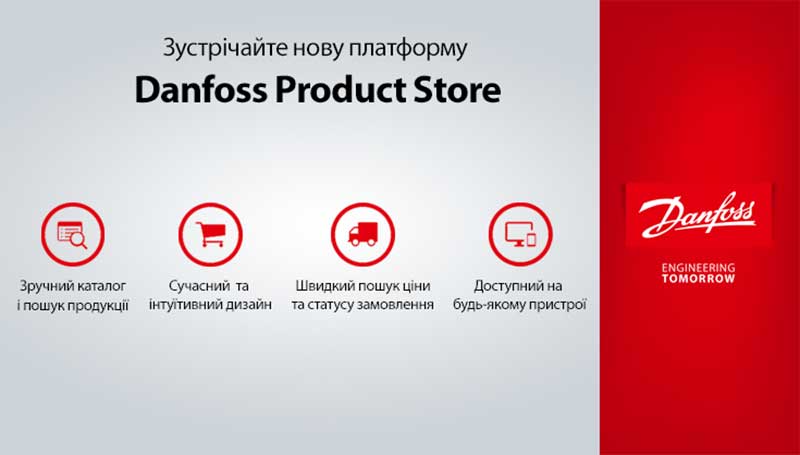 Зустрічайте нову платформу

Danfoss Product Store

Зручний каталог і пошук продукції

Сучасний та інтуїтивний дизайн

Швидкий пошук ціни та статусу замовлення

Доступний на будь-якому пристрої

Danfoss

ENGINEERING TOMORROW